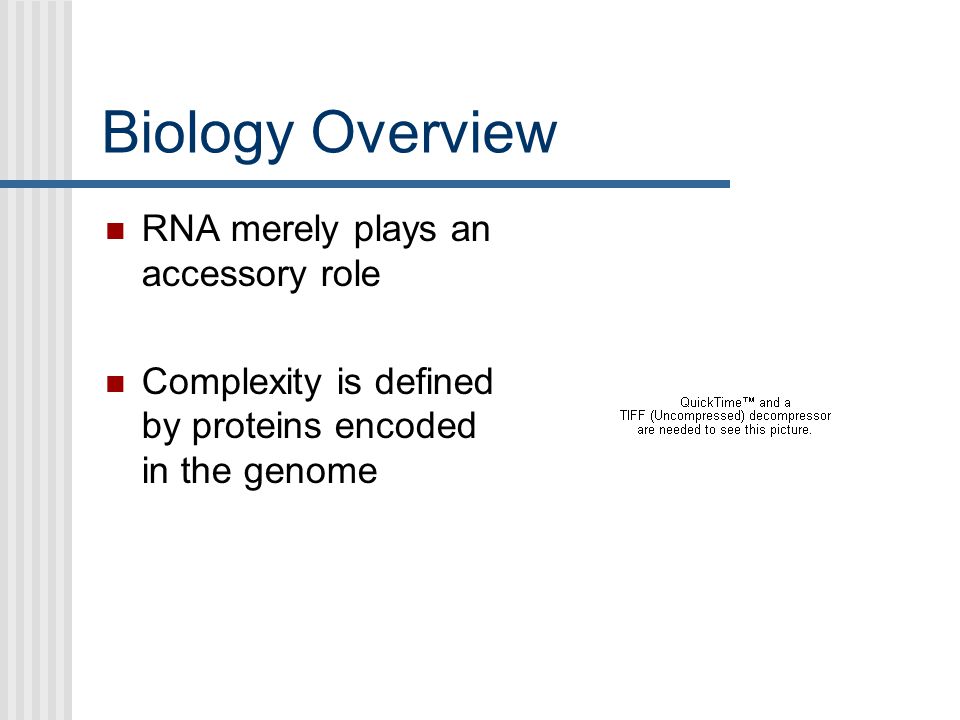 Biology Overview

RNA merely plays an accessory role

Complexity is defined by proteins encoded in the genome

QuickTime™ and a
TIFF (Uncompressed) decompressor
are needed to see this picture.